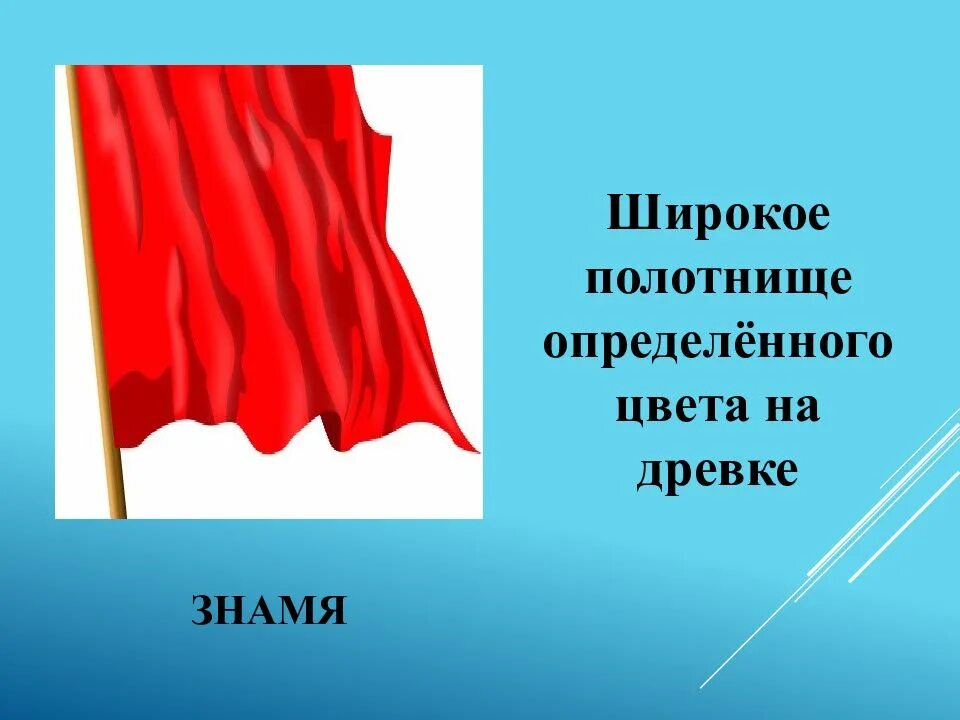 Широкое полотнище определённого цвета на древке

ЗНАМЯ